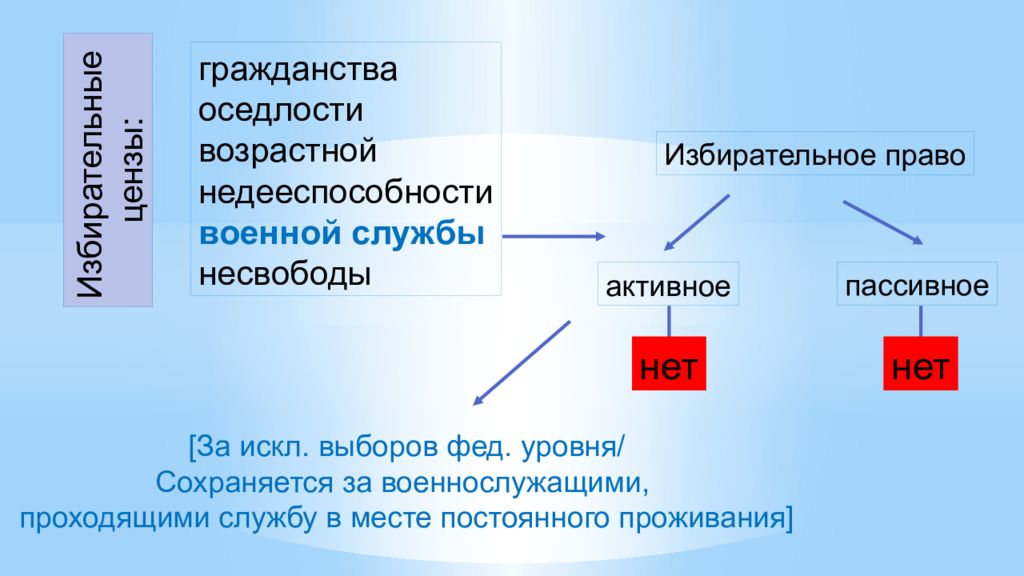 Избирательные цензы:

гражданства
оседлости
возрастной
недееспособности
военной службы
несвободы

Избирательное право

активное

пассивное

нет

нет

[За искл. выборов фед. уровня/
Сохраняется за военнослужащими,
проходящими службу в месте постоянного проживания]